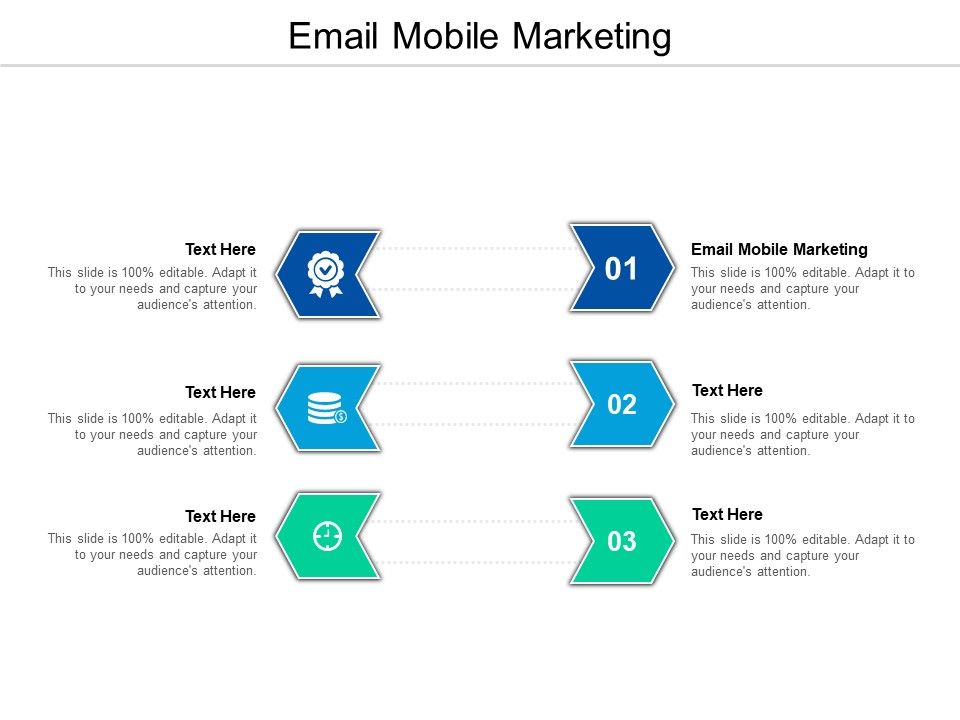 Email Mobile Marketing

Text Here
This slide is 100% editable. Adapt it to your needs and capture your audience's attention.

01

Email Mobile Marketing
This slide is 100% editable. Adapt it to your needs and capture your audience's attention.

Text Here
This slide is 100% editable. Adapt it to your needs and capture your audience's attention.

02

Text Here
This slide is 100% editable. Adapt it to your needs and capture your audience's attention.

Text Here
This slide is 100% editable. Adapt it to your needs and capture your audience's attention.

03

Text Here
This slide is 100% editable. Adapt it to your needs and capture your audience's attention.